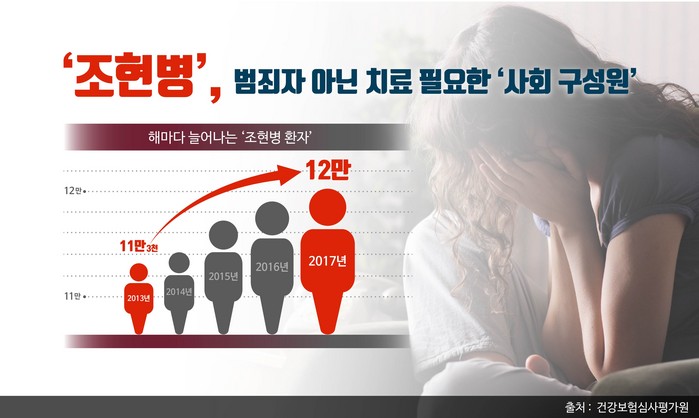 ‘조현병’, 범죄자 아닌 치료 필요한 ‘사회 구성원’

해마다 늘어나는 ‘조현병 환자’

12만

12만

11만 3천

11만

2013년

2014년

2015년

2016년

2017년

출처 : 건강보험심사평가원